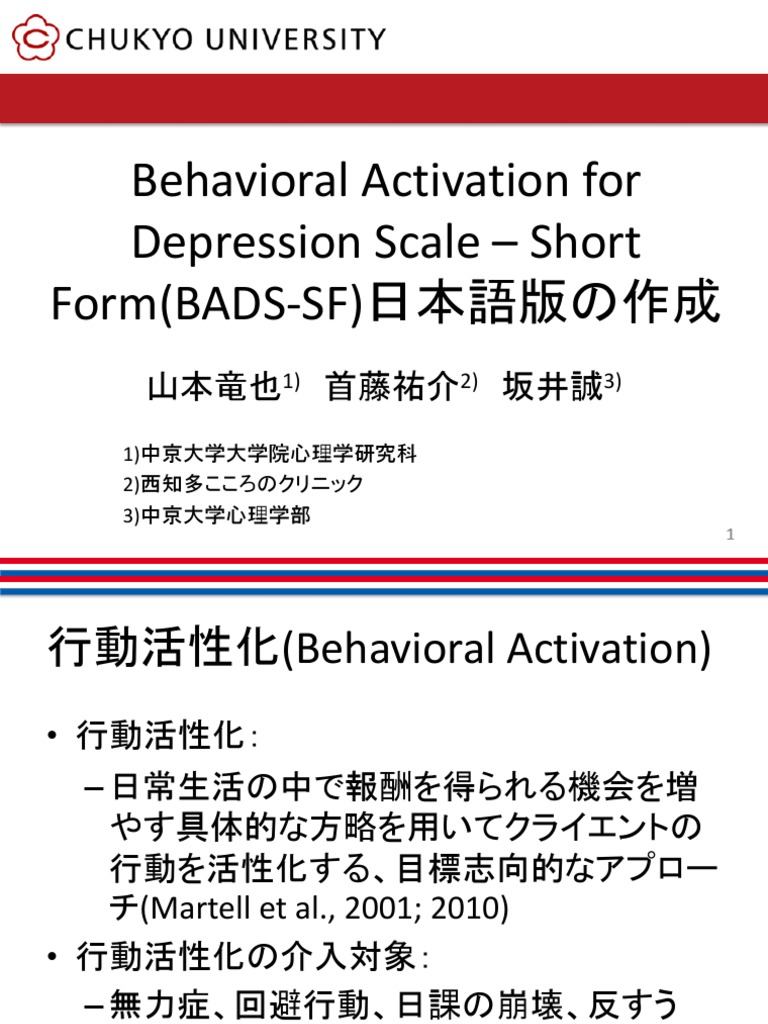 CHUKYO UNIVERSITY

Behavioral Activation for Depression Scale – Short Form(BADS-SF)日本語版の作成

山本竜也$^{1)}$　首藤祐介$^{2)}$　坂井誠$^{3)}$

1)中京大学大学院心理学研究科
2)西知多こころのクリニック
3)中京大学心理学部

1

行動活性化(Behavioral Activation)

• 行動活性化：
– 日常生活の中で報酬を得られる機会を増やす具体的な方略を用いてクライエントの行動を活性化する、目標志向的なアプローチ(Martell et al., 2001; 2010)
• 行動活性化の介入対象：
– 無力症、回避行動、日課の崩壊、反すう